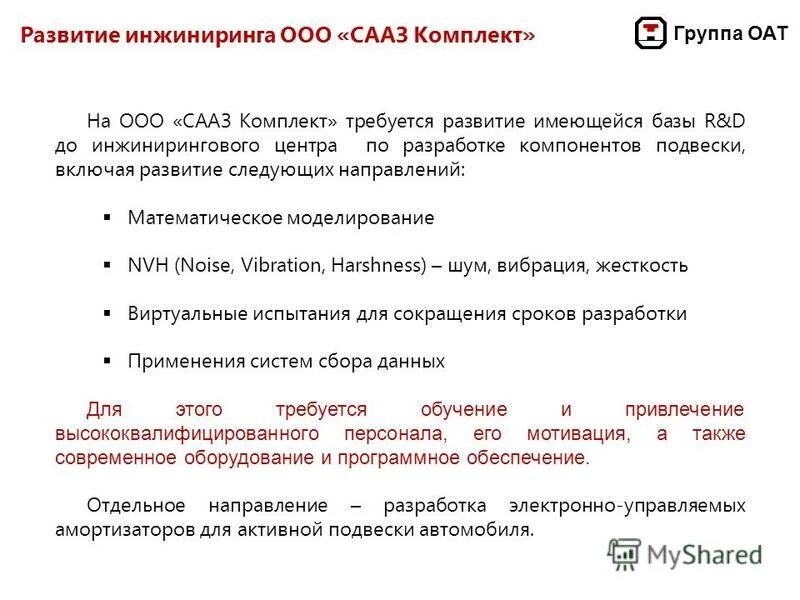 Развитие инжиниринга ООО «СААЗ Комплект»

Группа ОАТ

На ООО «СААЗ Комплект» требуется развитие имеющейся базы R&D до инжинирингового центра по разработке компонентов подвески, включая развитие следующих направлений:

▪ Математическое моделирование

▪ NVH (Noise, Vibration, Harshness) – шум, вибрация, жесткость

▪ Виртуальные испытания для сокращения сроков разработки

▪ Применения систем сбора данных

Для этого требуется обучение и привлечение высококвалифицированного персонала, его мотивация, а также современное оборудование и программное обеспечение.

Отдельное направление – разработка электронно-управляемых амортизаторов для активной подвески автомобиля.

MyShared